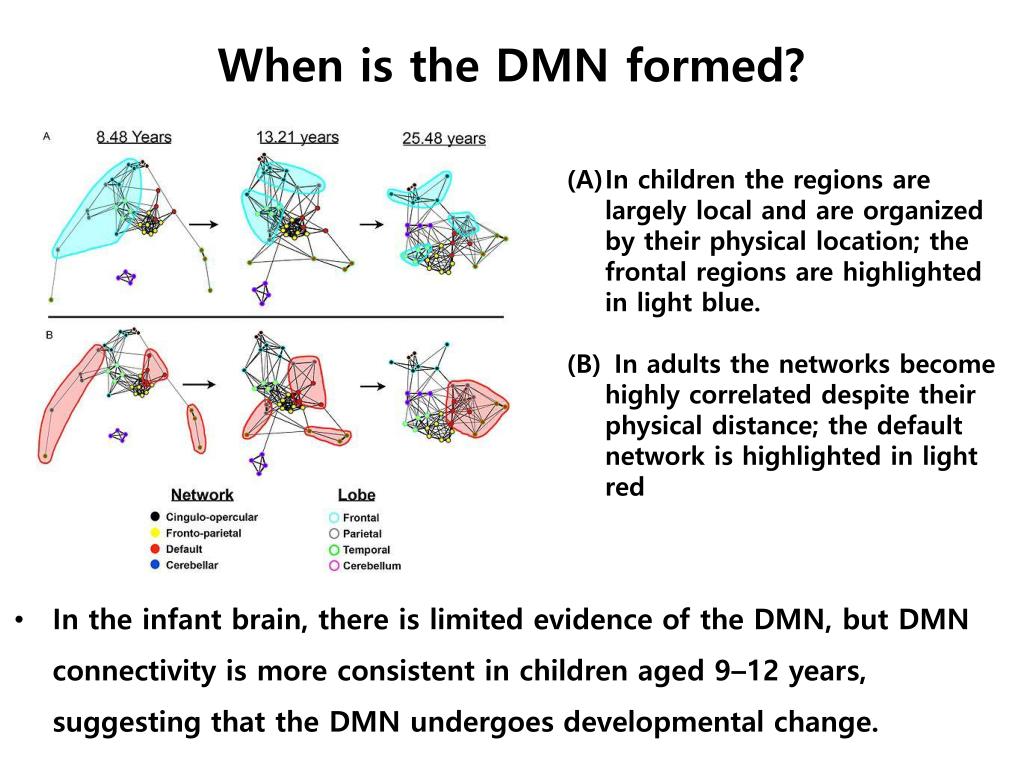 When is the DMN formed?

A 8.48 Years 13.21 years 25.48 years

B

Network
Cingulo-opercular
Fronto-parietal
Default
Cerebellar

Lobe
Frontal
Parietal
Temporal
Cerebellum

(A) In children the regions are largely local and are organized by their physical location; the frontal regions are highlighted in light blue.

(B) In adults the networks become highly correlated despite their physical distance; the default network is highlighted in light red

• In the infant brain, there is limited evidence of the DMN, but DMN connectivity is more consistent in children aged 9–12 years, suggesting that the DMN undergoes developmental change.